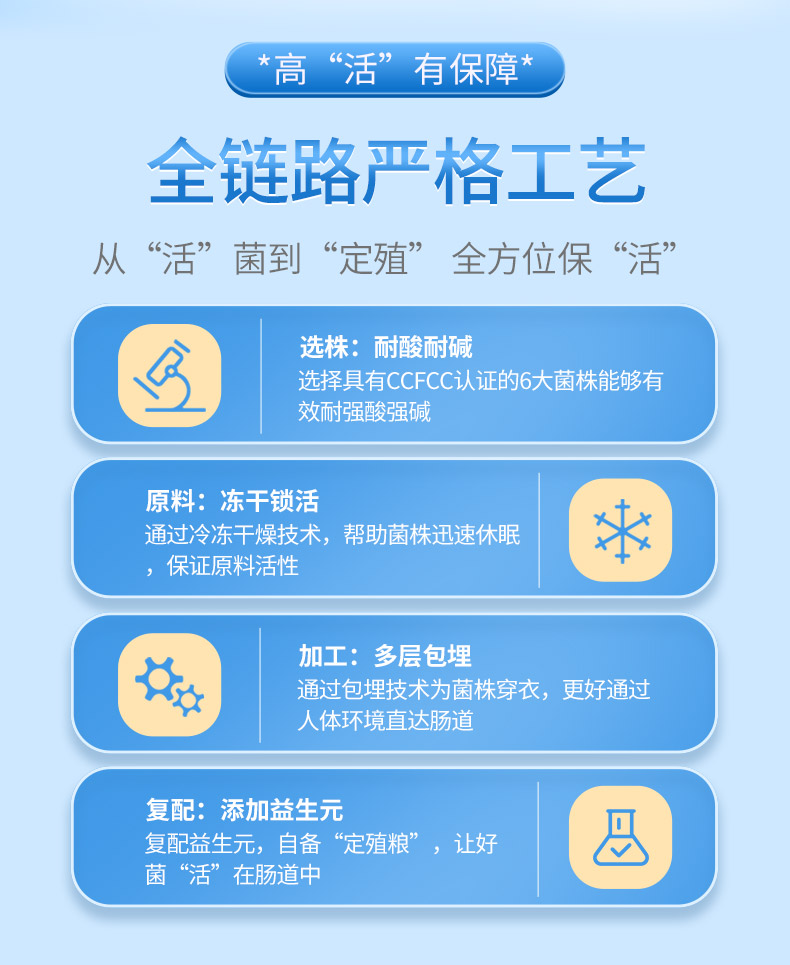 *高“活”有保障*

全链路严格工艺

从“活”菌到“定殖”全方位保“活”

选株：耐酸耐碱
选择具有CCFCC认证的6大菌株能够有效耐强酸强碱

原料：冻干锁活
通过冷冻干燥技术，帮助菌株迅速休眠，保证原料活性

加工：多层包埋
通过包埋技术为菌株穿衣，更好通过人体环境直达肠道

复配：添加益生元
复配益生元，自备“定殖粮”，让好菌“活”在肠道中